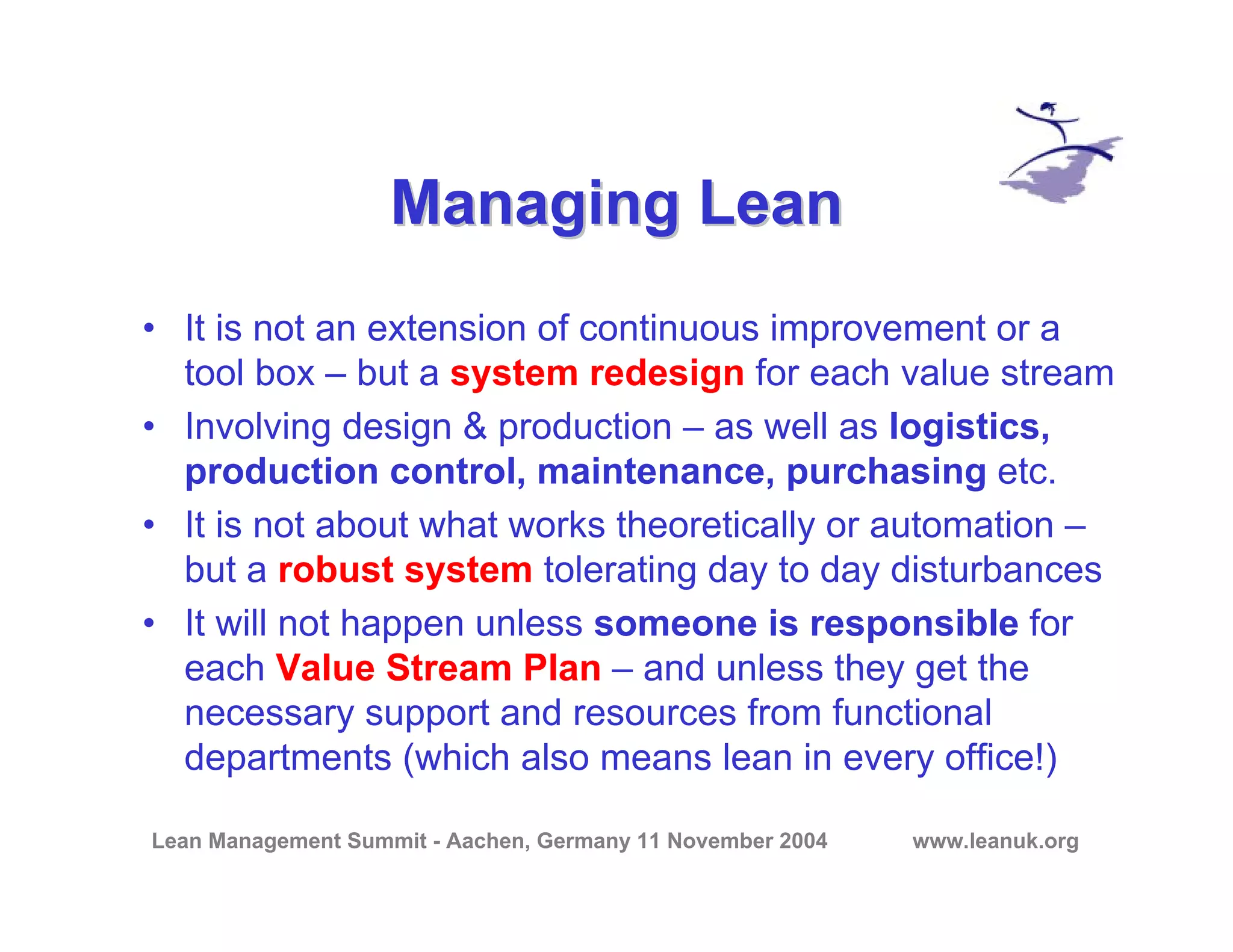 Managing Lean

• It is not an extension of continuous improvement or a tool box – but a system redesign for each value stream
• Involving design & production – as well as logistics, production control, maintenance, purchasing etc.
• It is not about what works theoretically or automation – but a robust system tolerating day to day disturbances
• It will not happen unless someone is responsible for each Value Stream Plan – and unless they get the necessary support and resources from functional departments (which also means lean in every office!)

Lean Management Summit - Aachen, Germany 11 November 2004 www.leanuk.org